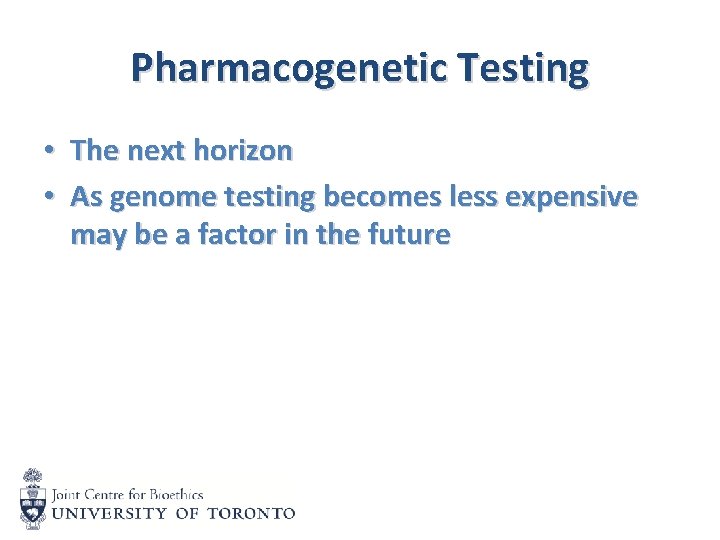 Pharmacogenetic Testing

• The next horizon
• As genome testing becomes less expensive may be a factor in the future

Joint Centre for Bioethics
UNIVERSITY OF TORONTO